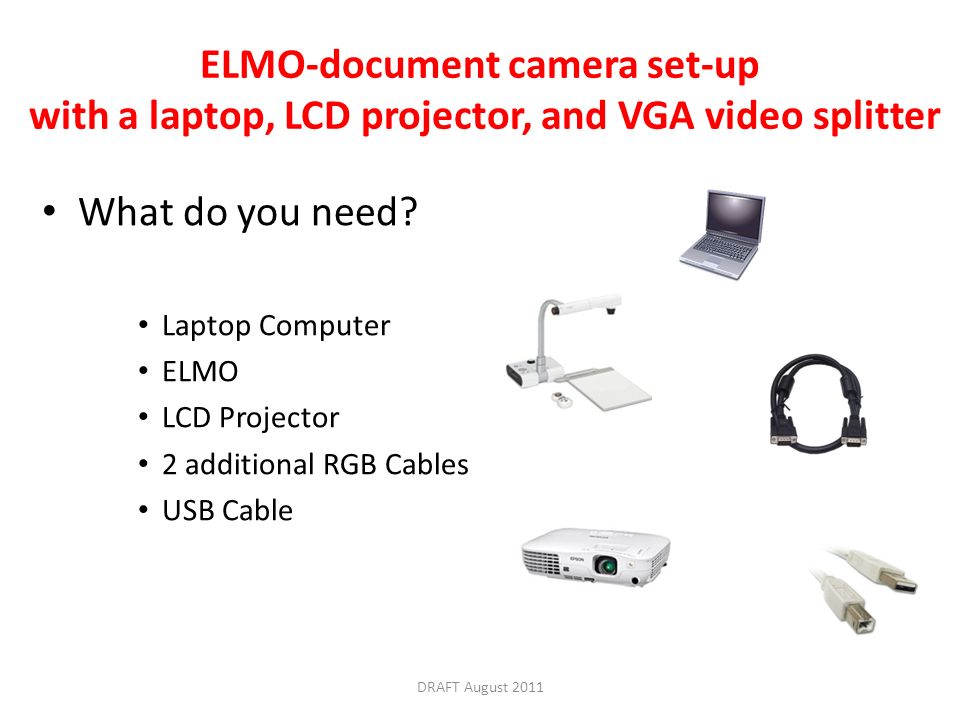 ELMO-document camera set-up
with a laptop, LCD projector, and VGA video splitter

• What do you need?

• Laptop Computer
• ELMO
• LCD Projector
• 2 additional RGB Cables
• USB Cable

EPSON

DRAFT August 2011